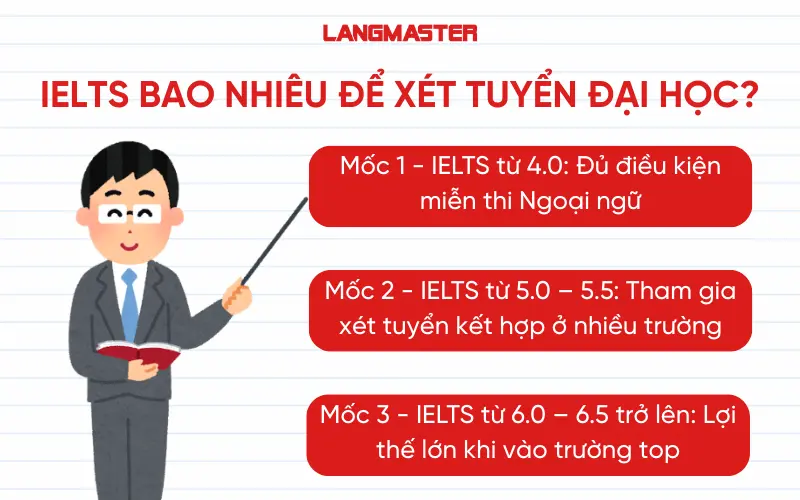 LANGMASTER

IELTS BAO NHIÊU ĐỂ XÉT TUYỂN ĐẠI HỌC?

Mốc 1 - IELTS từ 4.0: Đủ điều kiện miễn thi Ngoại ngữ

Mốc 2 - IELTS từ 5.0 – 5.5: Tham gia xét tuyển kết hợp ở nhiều trường

Mốc 3 - IELTS từ 6.0 – 6.5 trở lên: Lợi thế lớn khi vào trường top